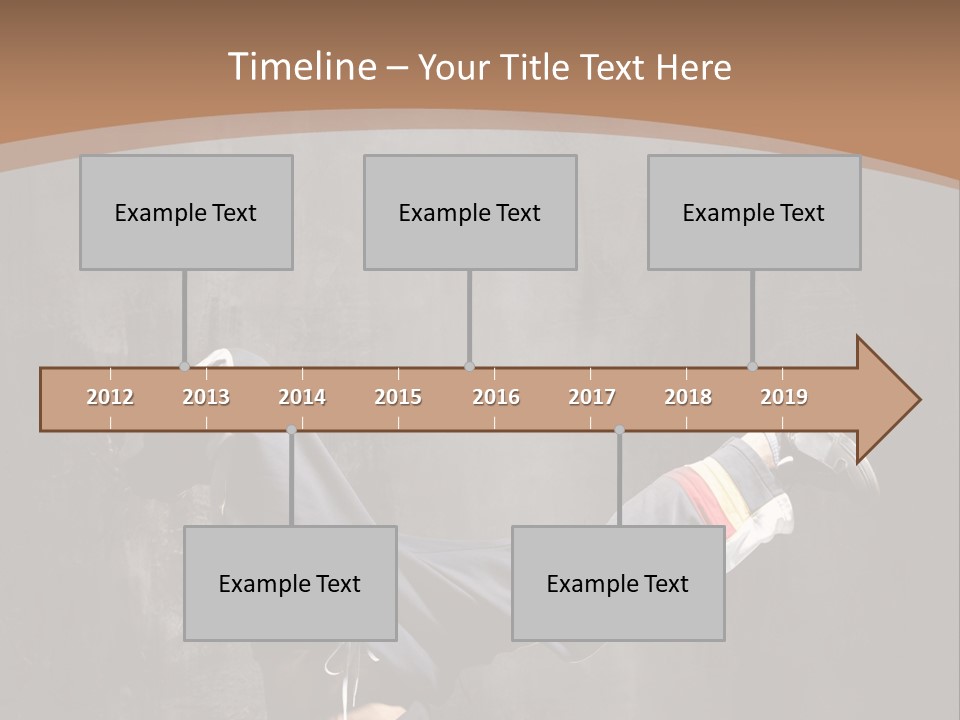 Timeline – Your Title Text Here

Example Text

Example Text

Example Text

2012 2013 2014 2015 2016 2017 2018 2019

Example Text

Example Text